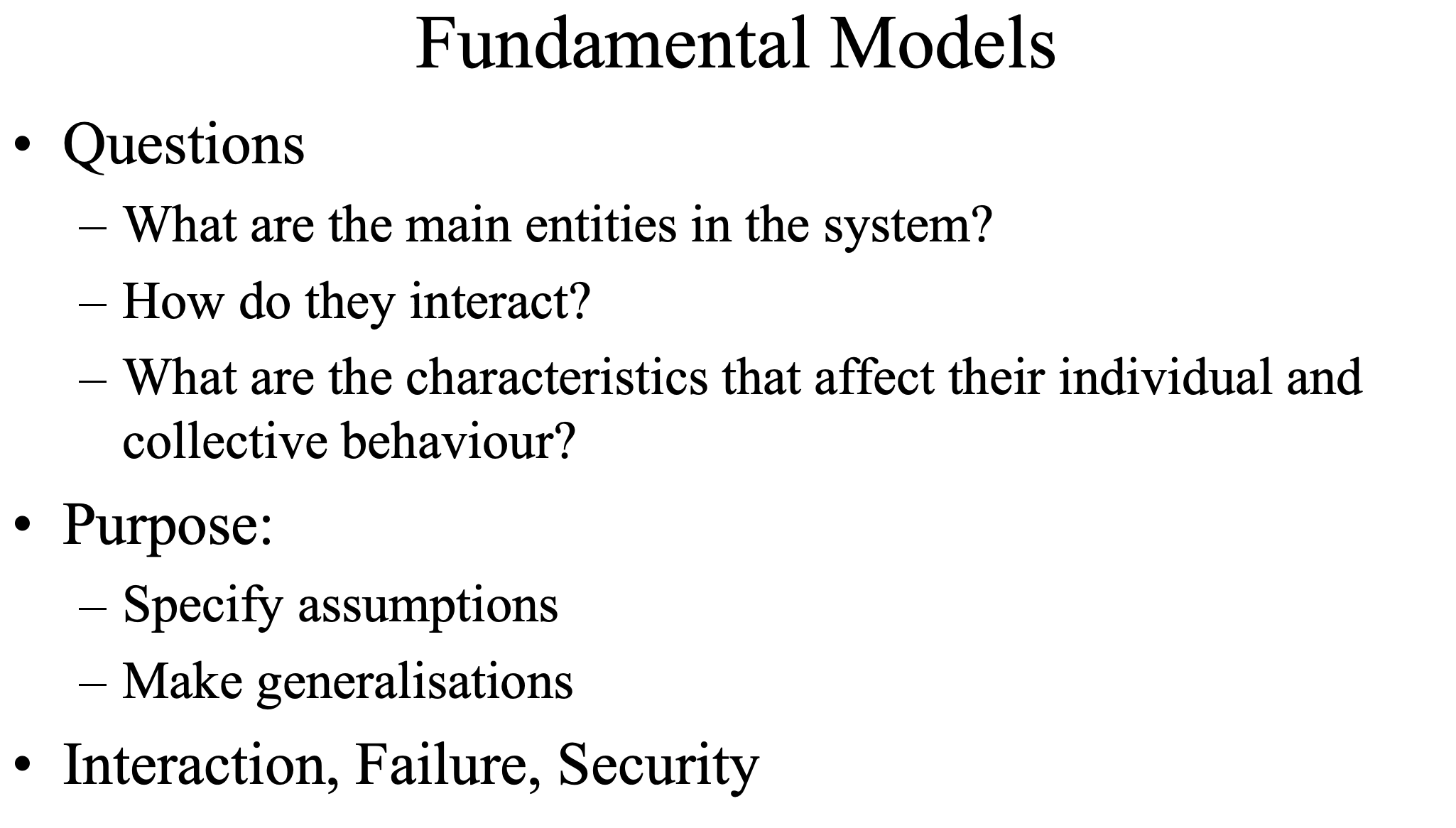 Fundamental Models

• Questions
– What are the main entities in the system?
– How do they interact?
– What are the characteristics that affect their individual and collective behaviour?

• Purpose:
– Specify assumptions
– Make generalisations

• Interaction, Failure, Security